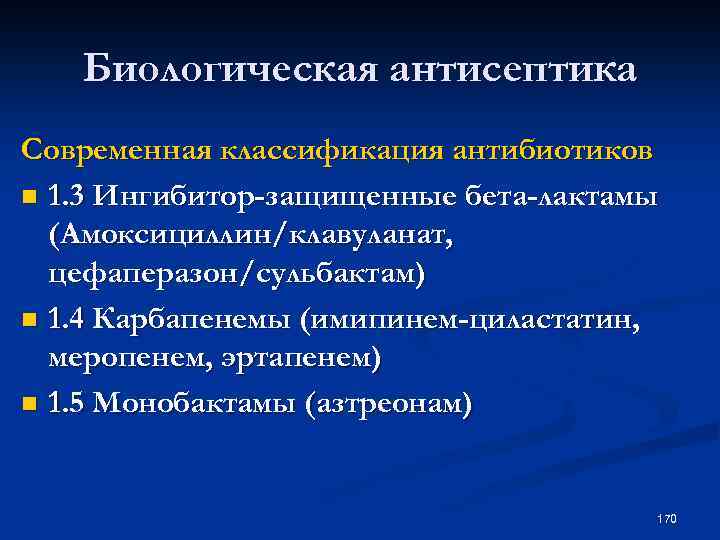 Биологическая антисептика

Современная классификация антибиотиков

1.3 Ингибитор-защищенные бета-лактамы (Амоксициллин/клавуланат, цефаперазон/сульбактам)

1.4 Карбапенемы (имипинем-циластатин, меропенем, эртапенем)

1.5 Монобактамы (азтреонам)

170